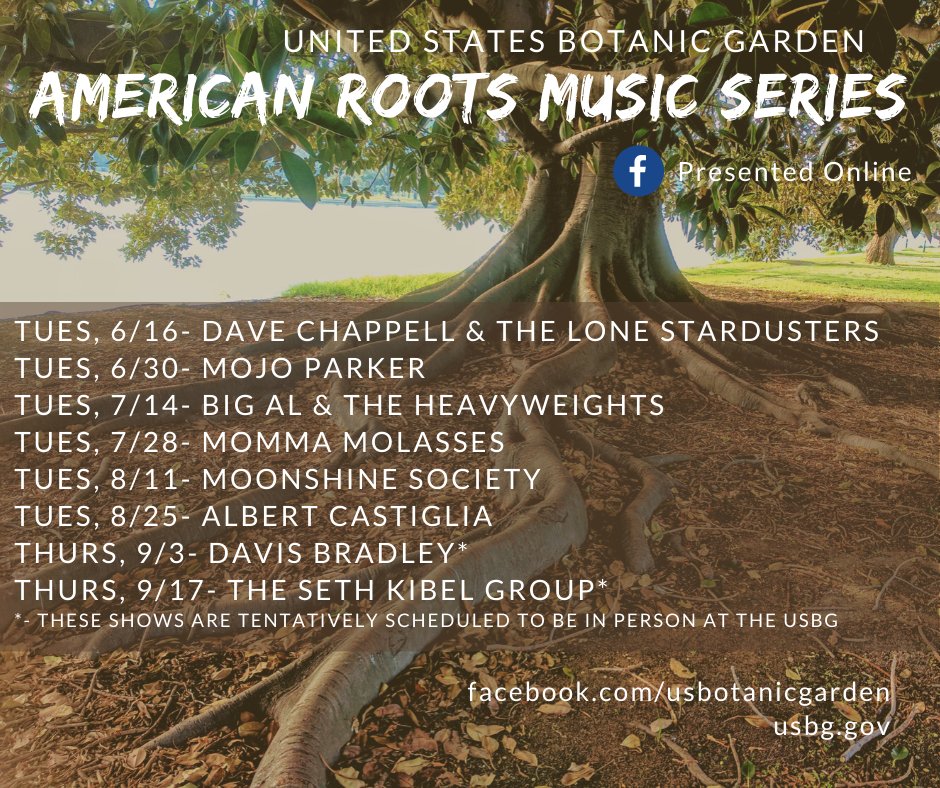 UNITED STATES BOTANIC GARDEN
AMERICAN ROOTS MUSIC SERIES

f Presented Online

TUES, 6/16- DAVE CHAPPELL & THE LONE STARDUSTERS
TUES, 6/30- MOJO PARKER
TUES, 7/14- BIG AL & THE HEAVYWEIGHTS
TUES, 7/28- MOMMA MOLASSES
TUES, 8/11- MOONSHINE SOCIETY
TUES, 8/25- ALBERT CASTIGLIA
THURS, 9/3- DAVIS BRADLEY*
THURS, 9/17- THE SETH KIBEL GROUP*
*- THESE SHOWS ARE TENTATIVELY SCHEDULED TO BE IN PERSON AT THE USBG

facebook.com/usbotanicgarden
usbg.gov